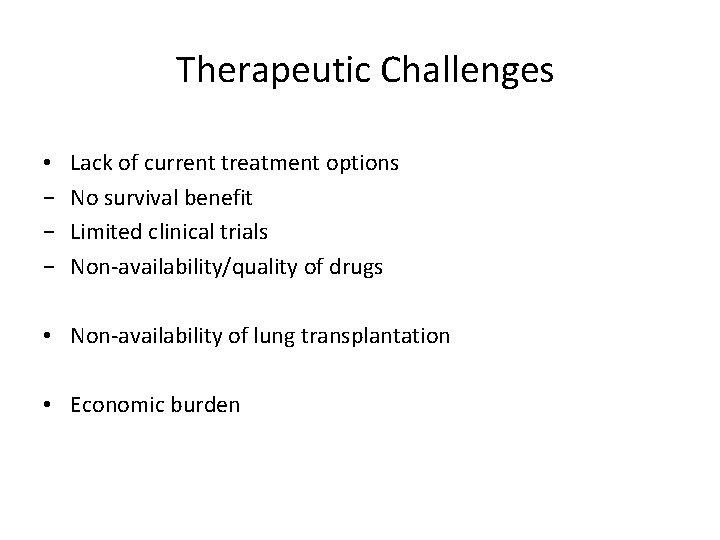 Therapeutic Challenges

• Lack of current treatment options
− No survival benefit
− Limited clinical trials
− Non-availability/quality of drugs

• Non-availability of lung transplantation

• Economic burden